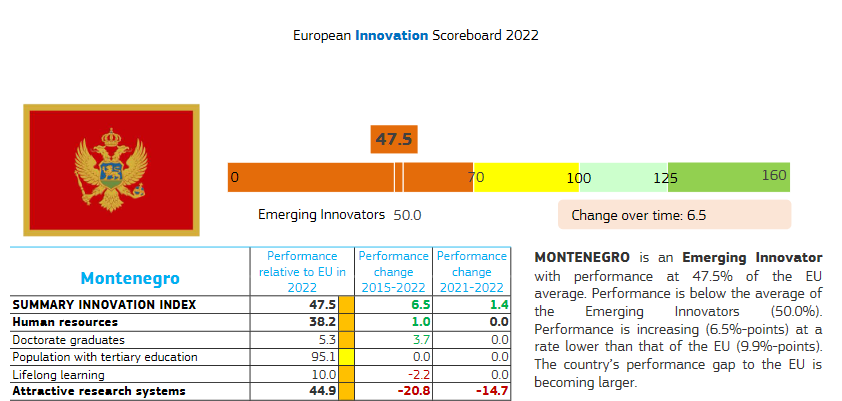 European Innovation Scoreboard 2022

47.5

0 70 100 125 160

Emerging Innovators 50.0

Change over time: 6.5

| Montenegro | Performance relative to EU in 2022 | Performance change 2015-2022 | Performance change 2021-2022 |
|---|---|---|---|
| SUMMARY INNOVATION INDEX | 47.5 | 6.5 | 1.4 |
| Human resources | 38.2 | 1.0 | 0.0 |
| Doctorate graduates | 5.3 | 3.7 | 0.0 |
| Population with tertiary education | 95.1 | 0.0 | 0.0 |
| Lifelong learning | 10.0 | -2.2 | 0.0 |
| Attractive research systems | 44.9 | -20.8 | -14.7 |

MONTENEGRO is an Emerging Innovator with performance at 47.5% of the EU average. Performance is below the average of the Emerging Innovators (50.0%). Performance is increasing (6.5%-points) at a rate lower than that of the EU (9.9%-points). The country's performance gap to the EU is becoming larger.